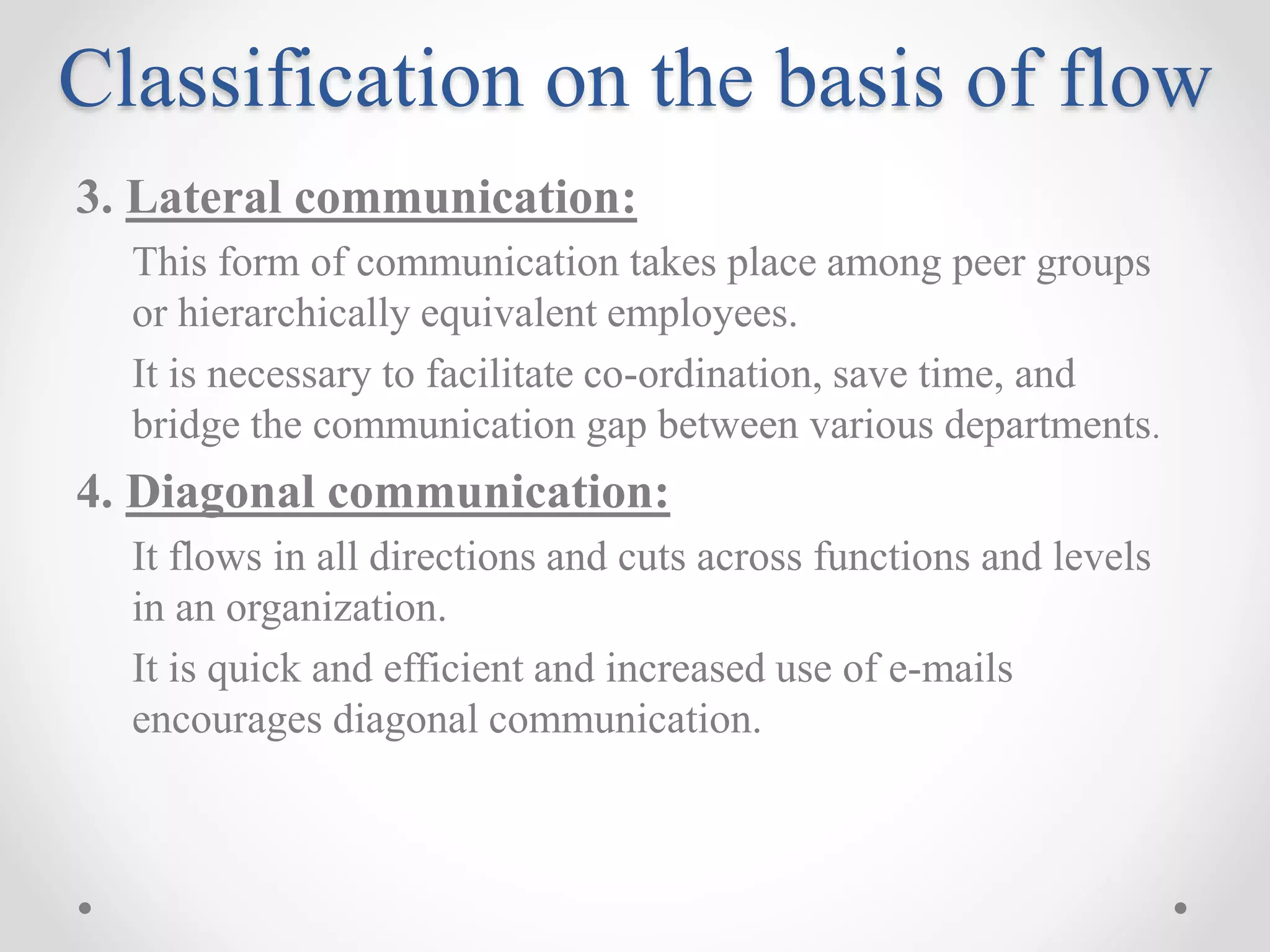 Classification on the basis of flow

3. Lateral communication:

This form of communication takes place among peer groups or hierarchically equivalent employees.

It is necessary to facilitate co-ordination, save time, and bridge the communication gap between various departments.

4. Diagonal communication:

It flows in all directions and cuts across functions and levels in an organization.

It is quick and efficient and increased use of e-mails encourages diagonal communication.